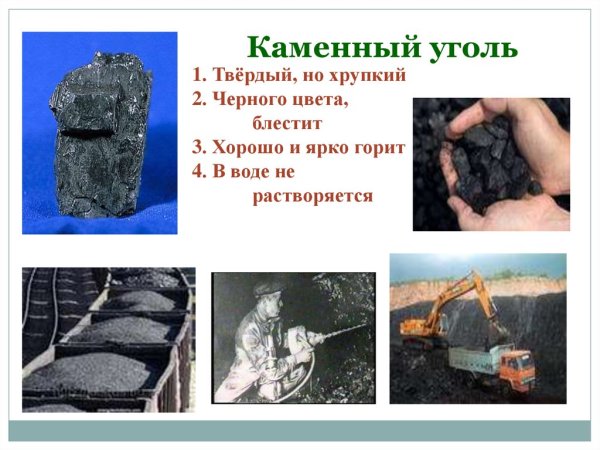 Каменный уголь

1. Твёрдый, но хрупкий
2. Черного цвета, блестит
3. Хорошо и ярко горит
4. В воде не растворяется